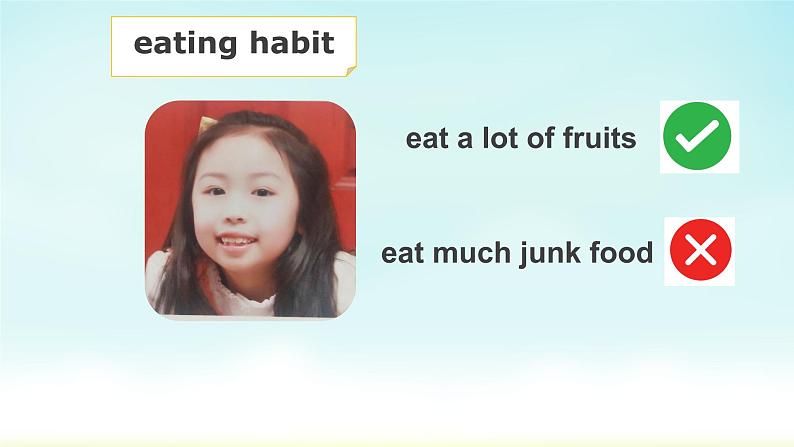 eating habit

eat a lot of fruits

eat much junk food